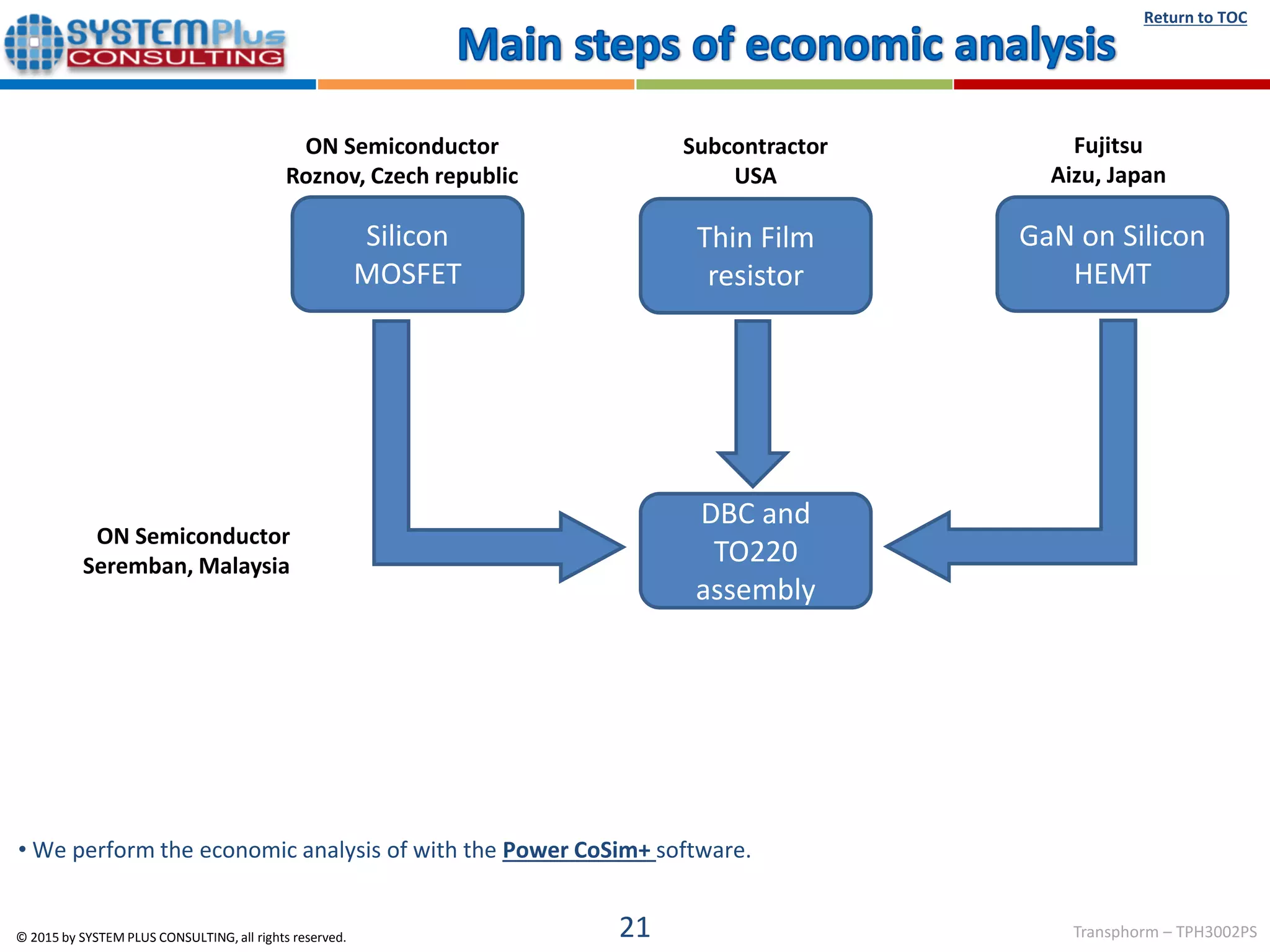 SYSTEMPlus CONSULTING

Main steps of economic analysis

Return to TOC

ON Semiconductor
Roznov, Czech republic

Silicon MOSFET

Subcontractor
USA

Thin Film resistor

Fujitsu
Aizu, Japan

GaN on Silicon HEMT

ON Semiconductor
Seremban, Malaysia

DBC and TO220 assembly

• We perform the economic analysis of with the Power CoSim+ software.

© 2015 by SYSTEM PLUS CONSULTING, all rights reserved.

21

Transphorm – TPH3002PS